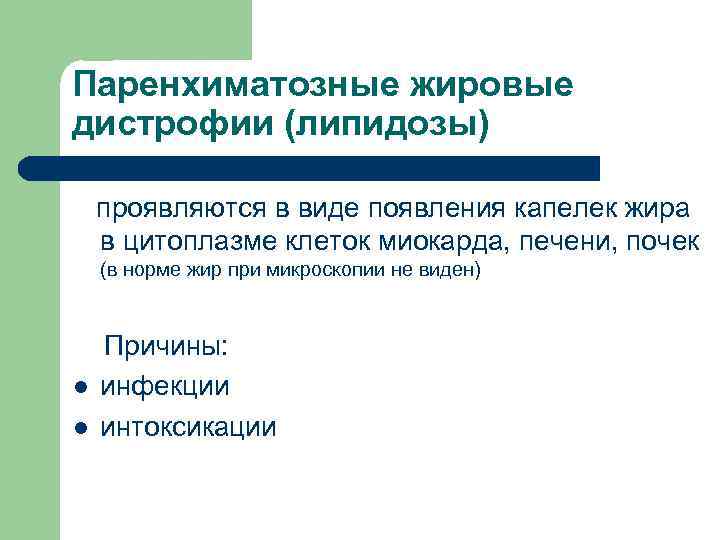 Паренхиматозные жировые дистрофии (липидозы)

проявляются в виде появления капелек жира в цитоплазме клеток миокарда, печени, почек (в норме жир при микроскопии не виден)

Причины:
- инфекции
- интоксикации